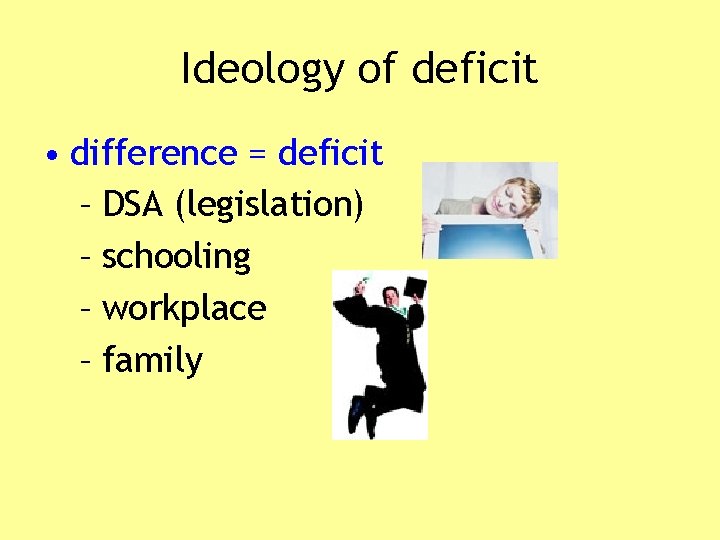 Ideology of deficit

• difference = deficit
– DSA (legislation)
– schooling
– workplace
– family